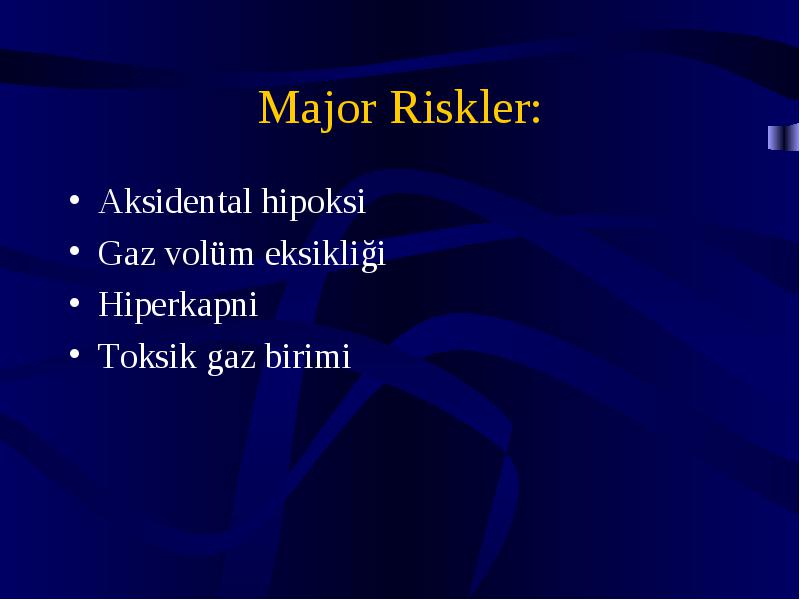 Major Riskler:

• Aksidental hipoksi
• Gaz volüm eksikliği
• Hiperkapni
• Toksik gaz birimi